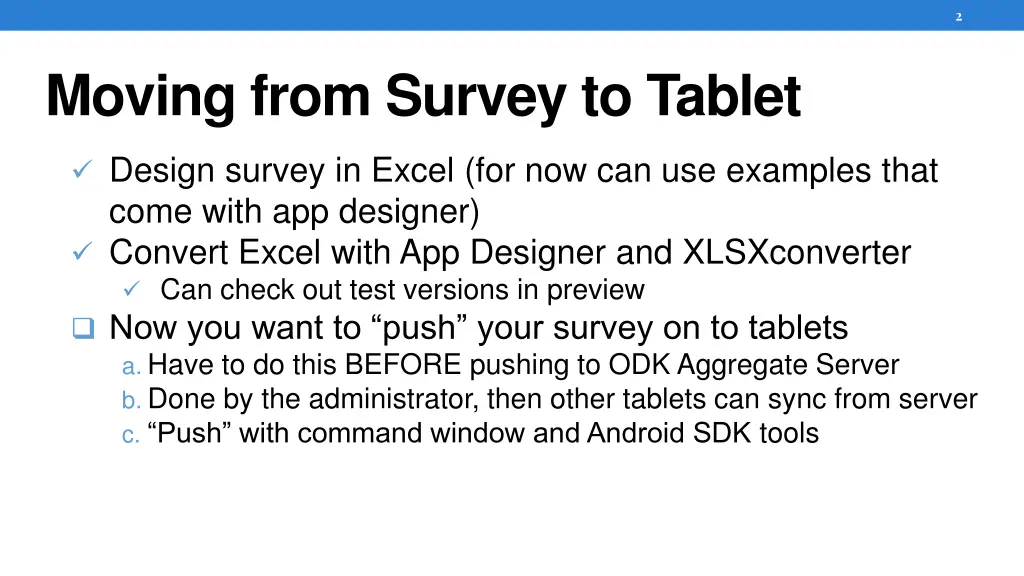 2

Moving from Survey to Tablet

✓ Design survey in Excel (for now can use examples that come with app designer)
✓ Convert Excel with App Designer and XLSXconverter
  ✓ Can check out test versions in preview
❑ Now you want to “push” your survey on to tablets
  a. Have to do this BEFORE pushing to ODK Aggregate Server
  b. Done by the administrator, then other tablets can sync from server
  c. “Push” with command window and Android SDK tools